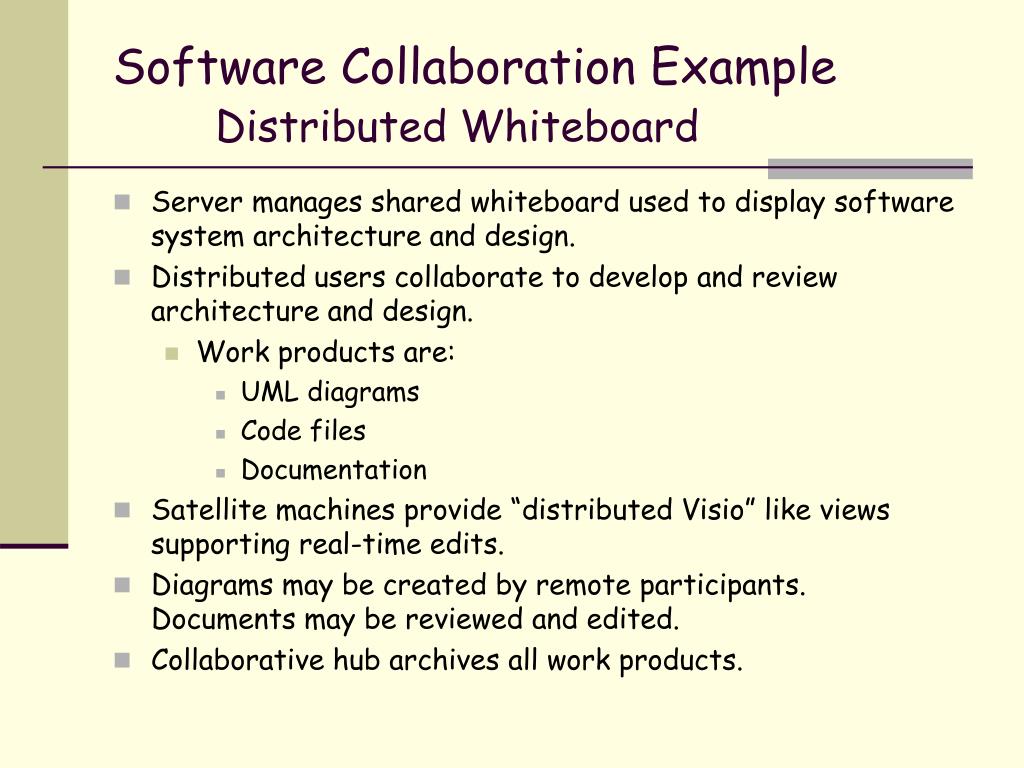 Software Collaboration Example
Distributed Whiteboard

- Server manages shared whiteboard used to display software system architecture and design.
- Distributed users collaborate to develop and review architecture and design.
  - Work products are:
    - UML diagrams
    - Code files
    - Documentation
- Satellite machines provide “distributed Visio” like views supporting real-time edits.
- Diagrams may be created by remote participants. Documents may be reviewed and edited.
- Collaborative hub archives all work products.